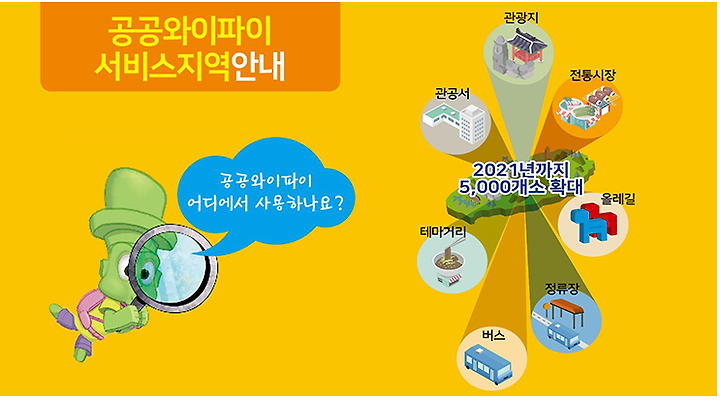 공공와이파이
서비스지역안내

공공와이파이
어디에서 사용하나요?

관광지
전통시장
관공서
2021년까지
5,000개소 확대
올레길
테마거리
정류장
버스